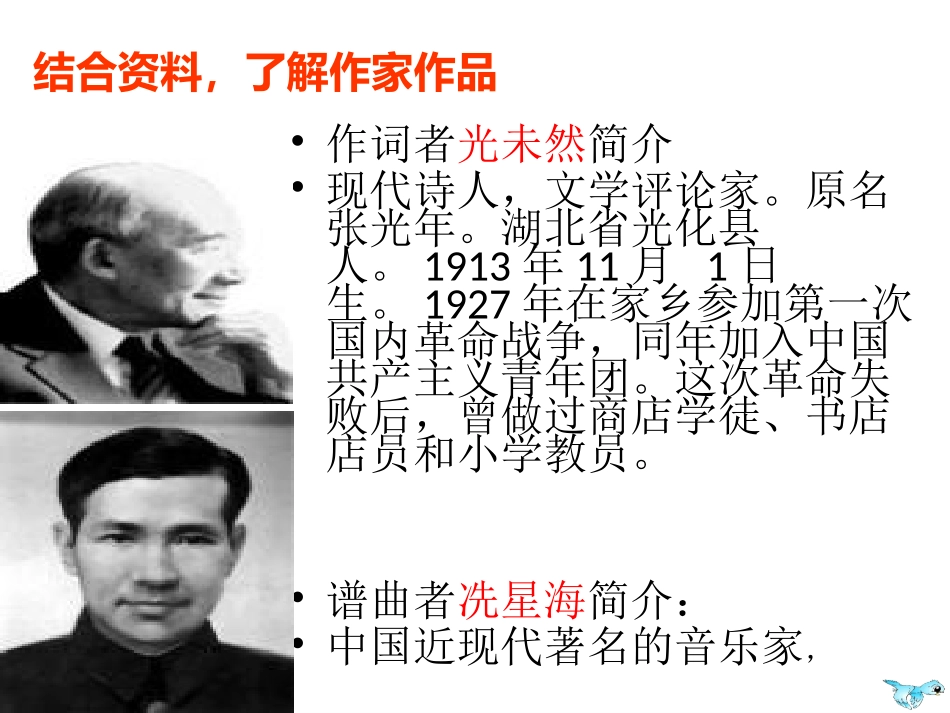 结合资料，了解作家作品

• 作词者光未然简介
• 现代诗人，文学评论家。原名张光年。湖北省光化县人。 1913 年 11 月 1 日生。 1927 年在家乡参加第一次国内革命战争，同年加入中国共产主义青年团。这次革命失败后，曾做过商店学徒、书店店员和小学教员。

• 谱曲者冼星海简介：
• 中国近现代著名的音乐家，